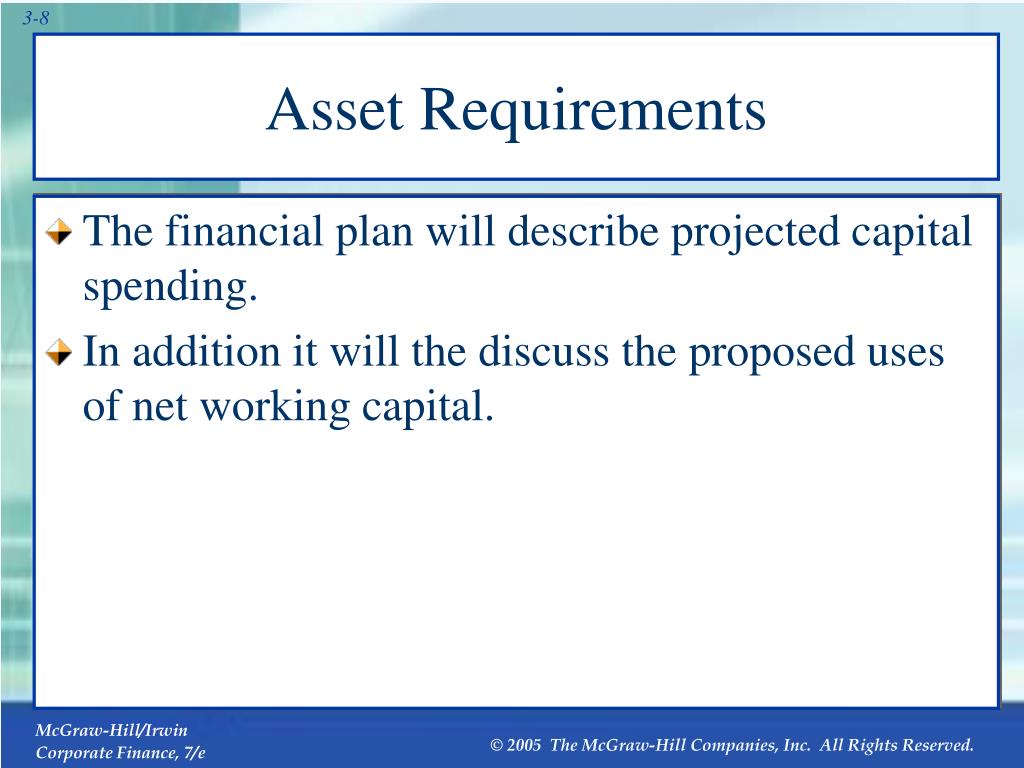 3-8

Asset Requirements

The financial plan will describe projected capital spending.

In addition it will the discuss the proposed uses of net working capital.

McGraw-Hill/Irwin
Corporate Finance, 7/e

© 2005 The McGraw-Hill Companies, Inc. All Rights Reserved.